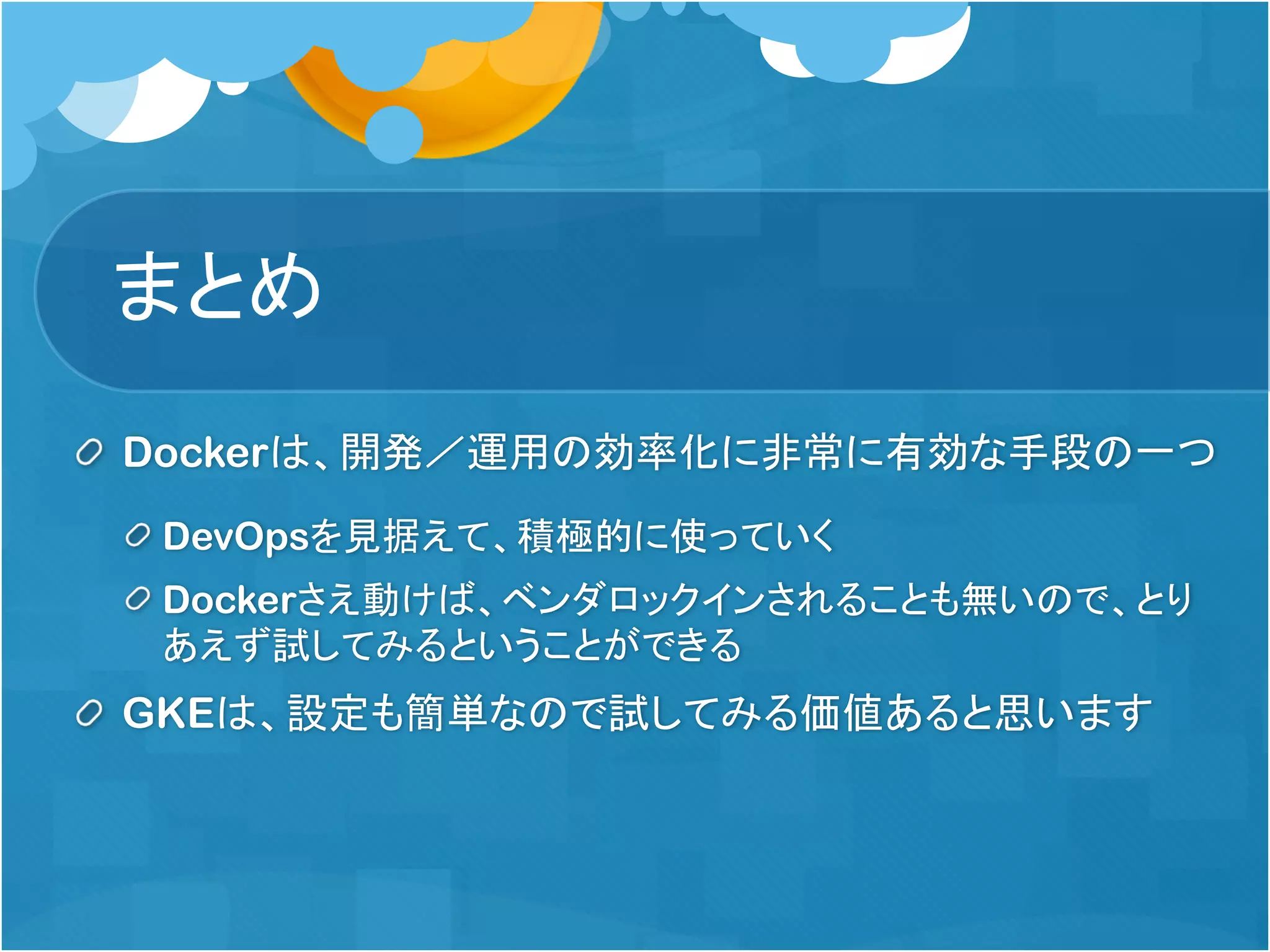 まとめ

Dockerは、開発／運用の効率化に非常に有効な手段の一つ

DevOpsを見据えて、積極的に使っていく

Dockerさえ動けば、ベンダロックインされることも無いので、とりあえず試してみるということができる

GKEは、設定も簡単なので試してみる価値あると思います